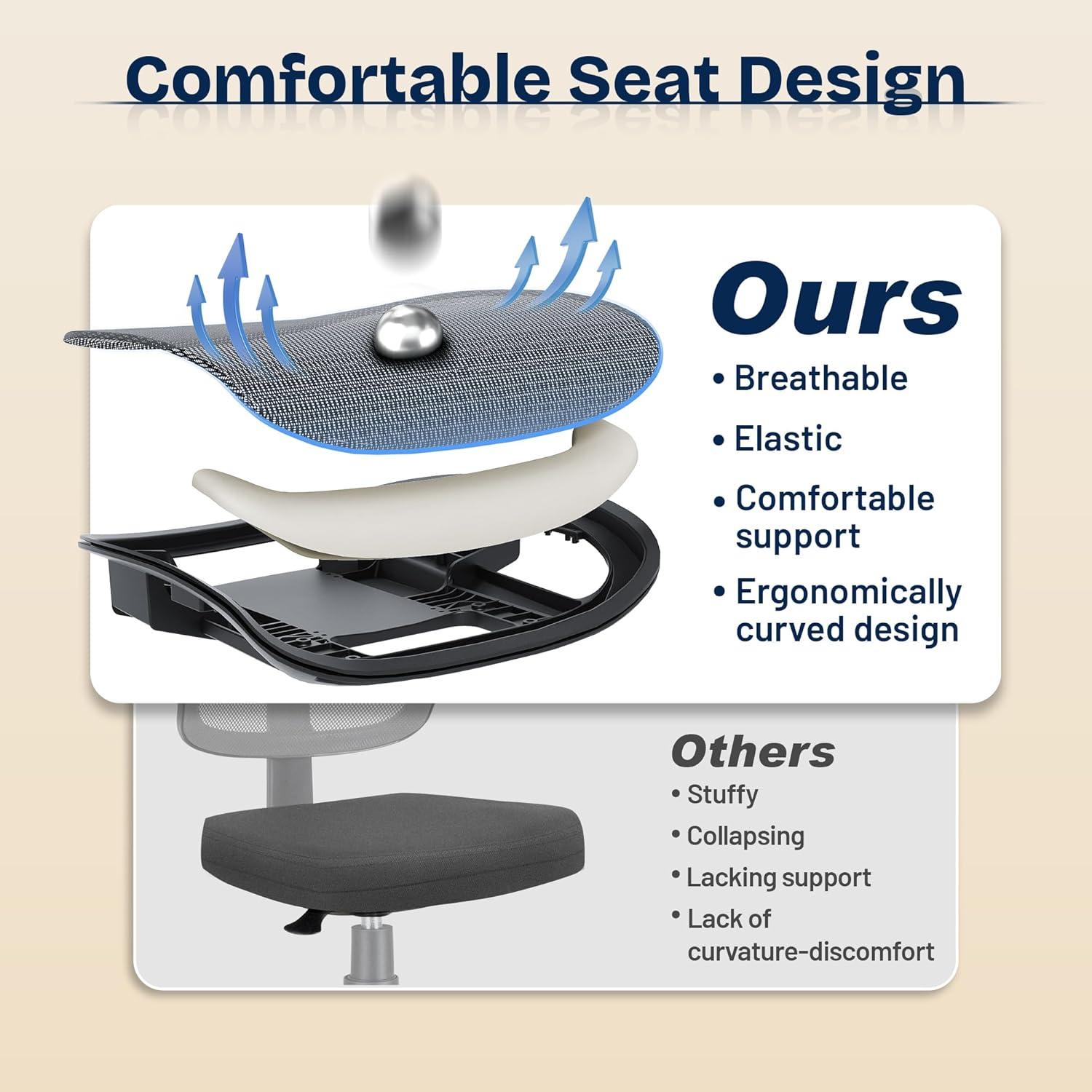 Comfortable Seat Design

Ours

• Breathable
• Elastic
• Comfortable support
• Ergonomically curved design

Others

• Stuffy
• Collapsing
• Lacking support
• Lack of curvature-discomfort